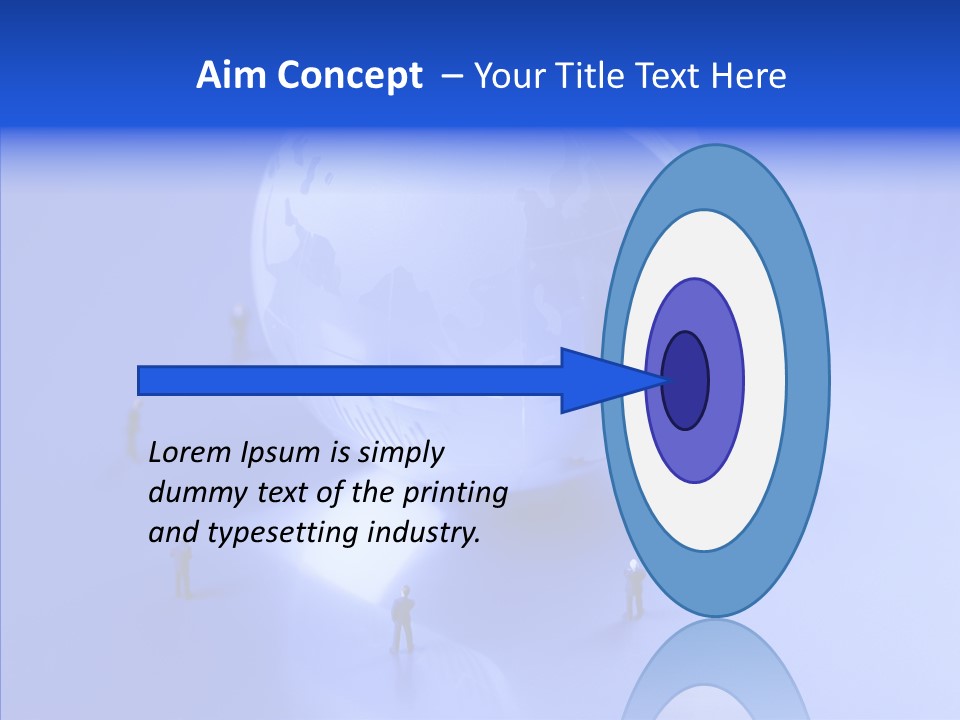 Aim Concept – Your Title Text Here

Lorem Ipsum is simply dummy text of the printing and typesetting industry.